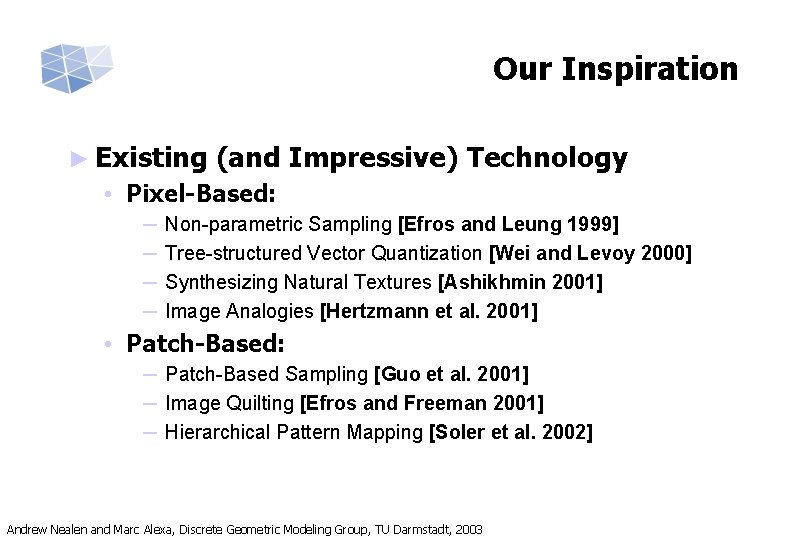 Our Inspiration

► Existing (and Impressive) Technology

• Pixel-Based:

– Non-parametric Sampling [Efros and Leung 1999]

– Tree-structured Vector Quantization [Wei and Levoy 2000]

– Synthesizing Natural Textures [Ashikhmin 2001]

– Image Analogies [Hertzmann et al. 2001]

• Patch-Based:

– Patch-Based Sampling [Guo et al. 2001]

– Image Quilting [Efros and Freeman 2001]

– Hierarchical Pattern Mapping [Soler et al. 2002]

Andrew Nealen and Marc Alexa, Discrete Geometric Modeling Group, TU Darmstadt, 2003